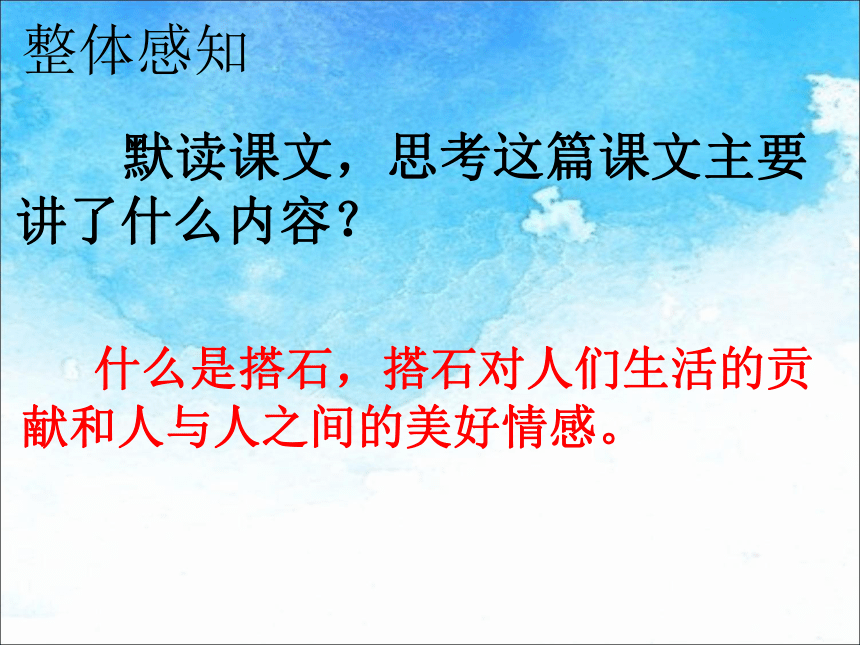 整体感知

默读课文，思考这篇课文主要讲了什么内容？

什么是搭石，搭石对人们生活的贡献和人与人之间的美好情感。